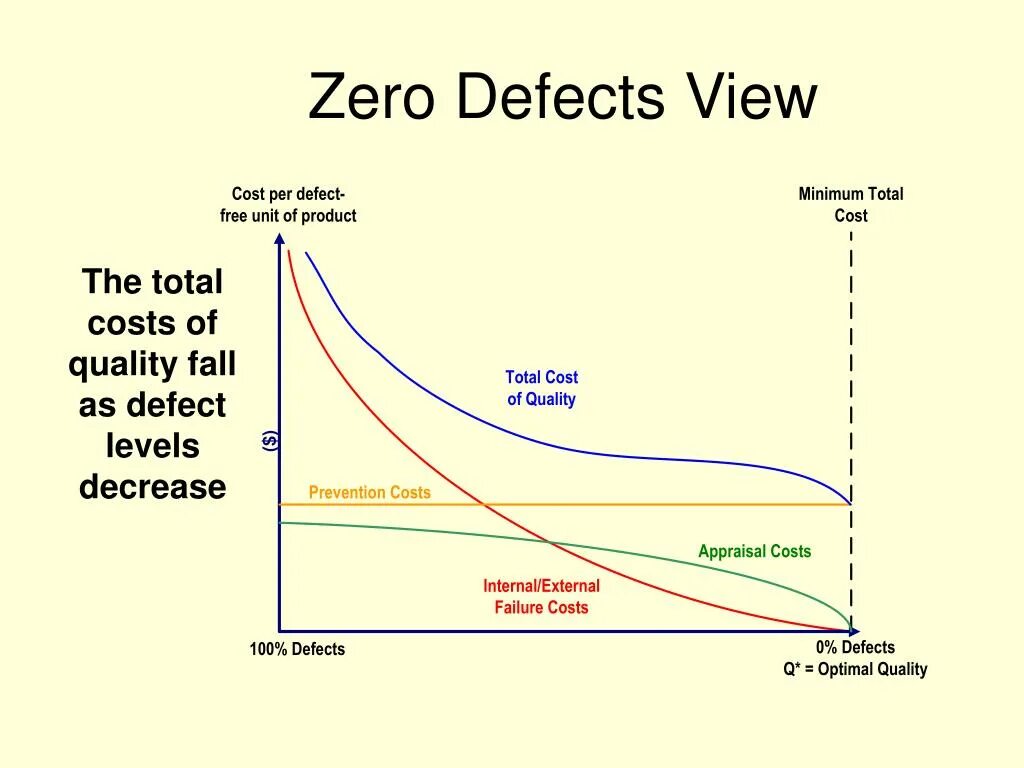 Zero Defects View

The total costs of quality fall as defect levels decrease

Cost per defect-free unit of product

Minimum Total Cost

($)

Total Cost of Quality

Prevention Costs

Appraisal Costs

Internal/External Failure Costs

100% Defects

0% Defects
Q* = Optimal Quality